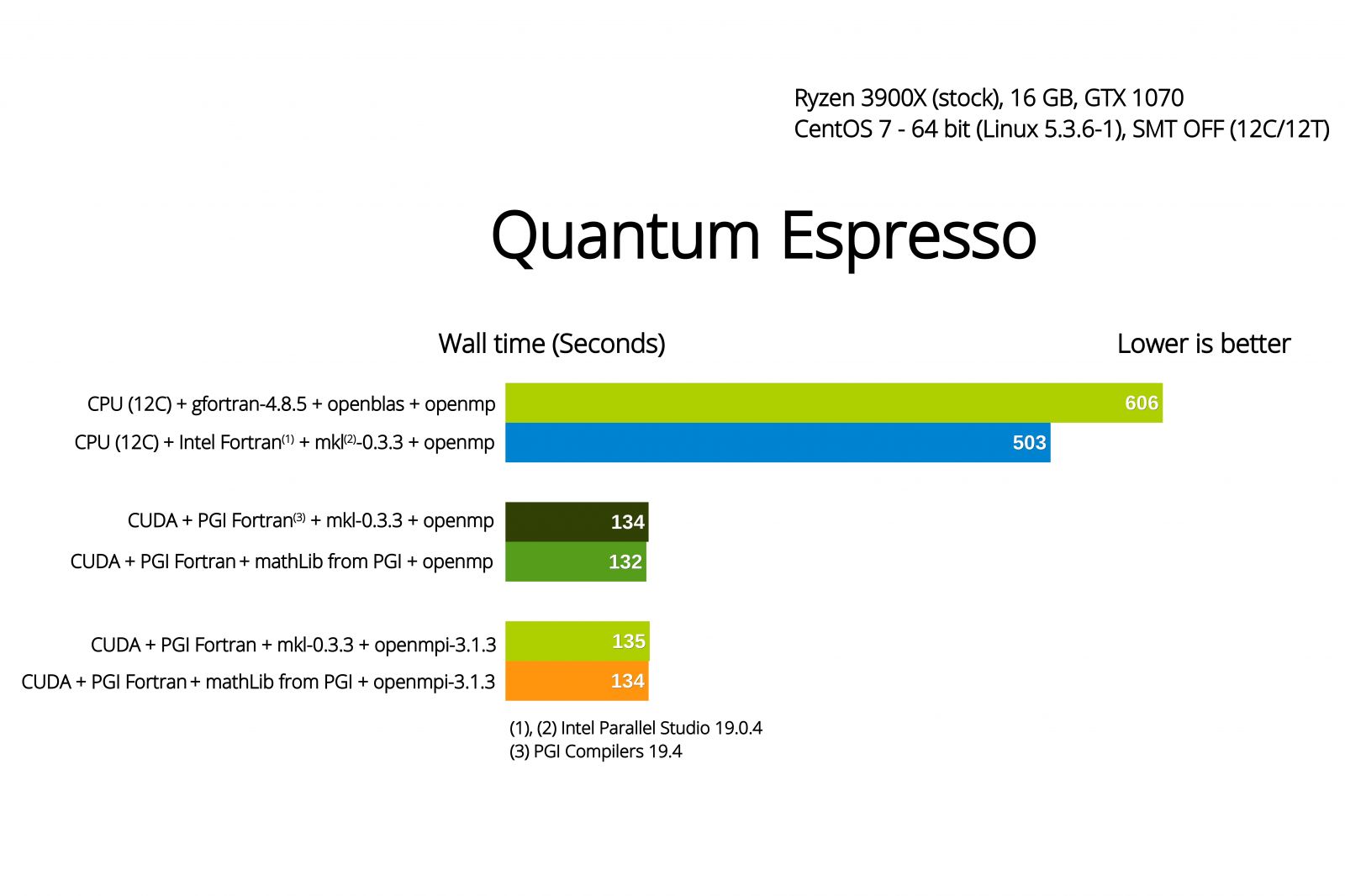 Ryzen 3900X (stock), 16 GB, GTX 1070
CentOS 7 - 64 bit (Linux 5.3.6-1), SMT OFF (12C/12T)

Quantum Espresso

Wall time (Seconds)

Lower is better

CPU (12C) + gfortran-4.8.5 + openblas + openmp 606
CPU (12C) + Intel Fortran$^{(1)}$ + mkl$^{(2)}$-0.3.3 + openmp 503

CUDA + PGI Fortran$^{(3)}$ + mkl-0.3.3 + openmp 134
CUDA + PGI Fortran + mathLib from PGI + openmp 132

CUDA + PGI Fortran + mkl-0.3.3 + openmpi-3.1.3 135
CUDA + PGI Fortran + mathLib from PGI + openmpi-3.1.3 134

(1), (2) Intel Parallel Studio 19.0.4
(3) PGI Compilers 19.4